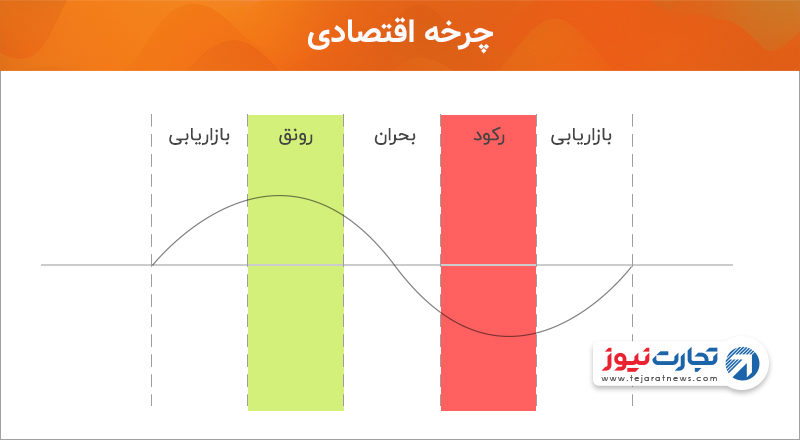 چرخه اقتصادی

بازاریابی رکود بحران رونق بازاریابی

تجارت نیوز
www.tejaratnews.com